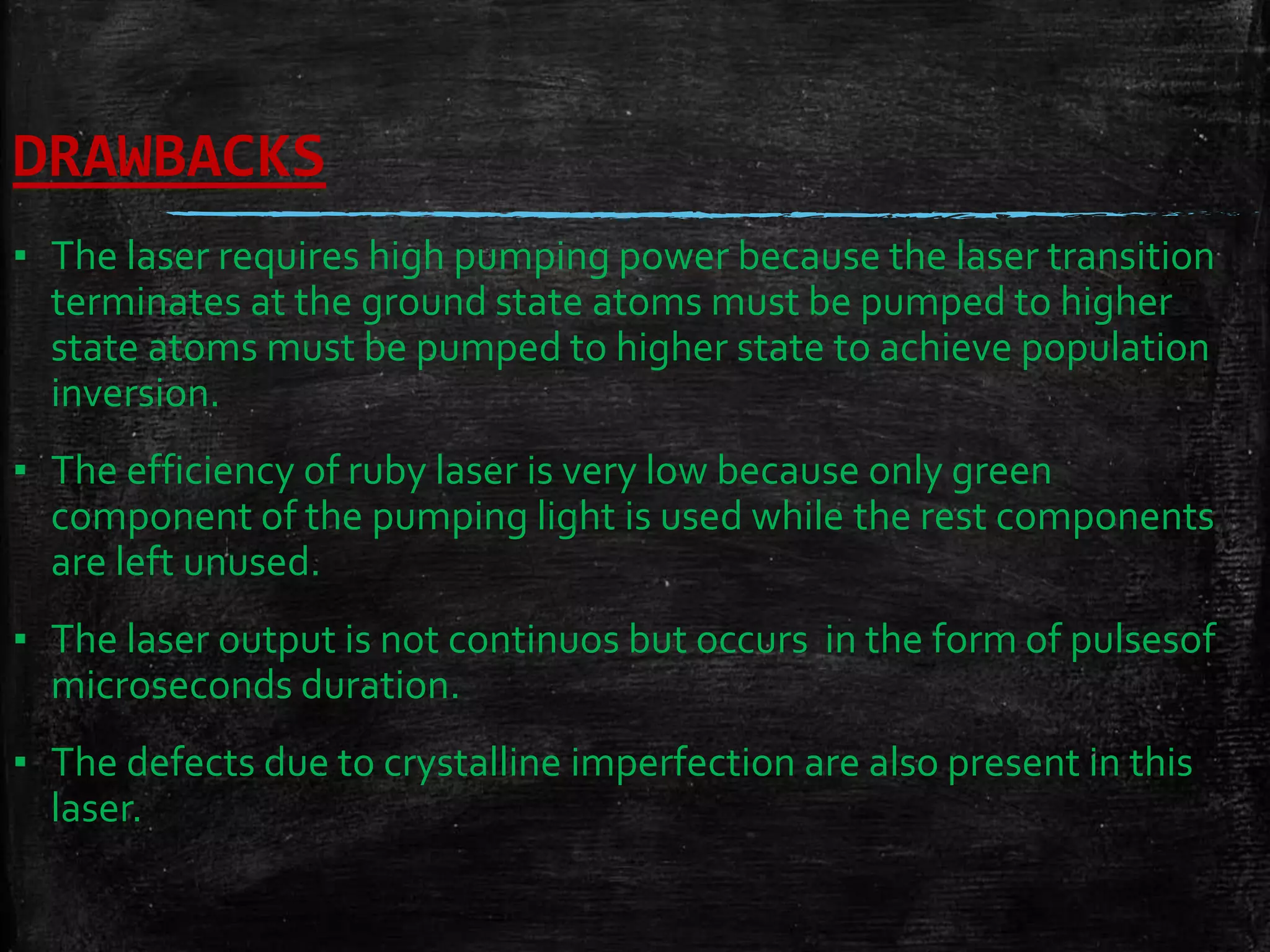 DRAWBACKS

▪ The laser requires high pumping power because the laser transition terminates at the ground state atoms must be pumped to higher state atoms must be pumped to higher state to achieve population inversion.

▪ The efficiency of ruby laser is very low because only green component of the pumping light is used while the rest components are left unused.

▪ The laser output is not continuos but occurs in the form of pulsesof microseconds duration.

▪ The defects due to crystalline imperfection are also present in this laser.